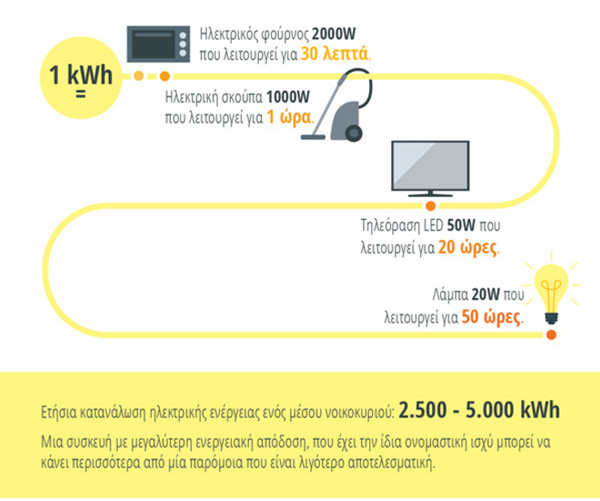 1 kWh
=

Ηλεκτρικός φούρνος 2000W που λειτουργεί για 30 λεπτά.

Ηλεκτρική σκούπα 1000W που λειτουργεί για 1 ώρα.

Τηλεόραση LED 50W που λειτουργεί για 20 ώρες.

Λάμπα 20W που λειτουργεί για 50 ώρες.

Ετήσια κατανάλωση ηλεκτρικής ενέργειας ενός μέσου νοικοκυριού: 2.500 - 5.000 kWh

Μια συσκευή με μεγαλύτερη ενεργειακή απόδοση, που έχει την ίδια ονομαστική ισχύ μπορεί να κάνει περισσότερα από μία παρόμοια που είναι λιγότερο αποτελεσματική.